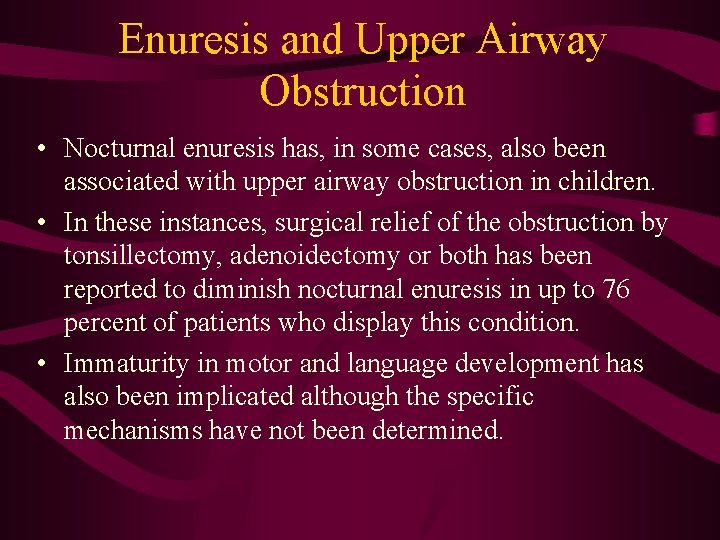 Enuresis and Upper Airway Obstruction

• Nocturnal enuresis has, in some cases, also been associated with upper airway obstruction in children.

• In these instances, surgical relief of the obstruction by tonsillectomy, adenoidectomy or both has been reported to diminish nocturnal enuresis in up to 76 percent of patients who display this condition.

• Immaturity in motor and language development has also been implicated although the specific mechanisms have not been determined.